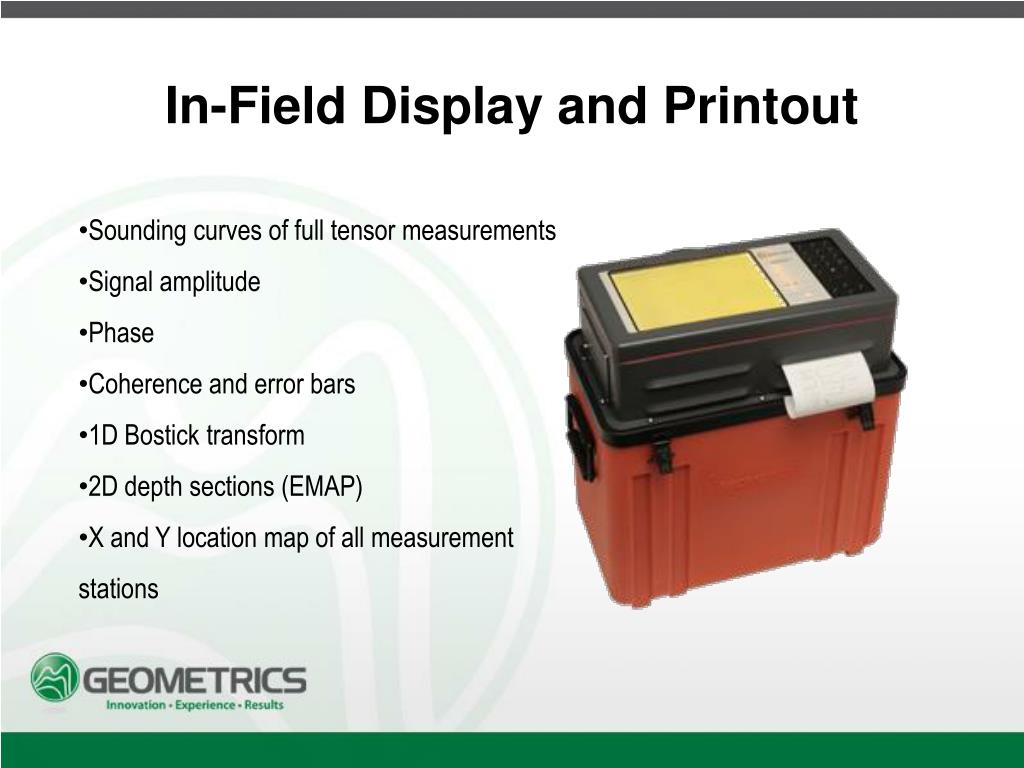 In-Field Display and Printout

•Sounding curves of full tensor measurements

•Signal amplitude

•Phase

•Coherence and error bars

•1D Bostick transform

•2D depth sections (EMAP)

•X and Y location map of all measurement stations

GEOMETRICS
Innovation • Experience • Results